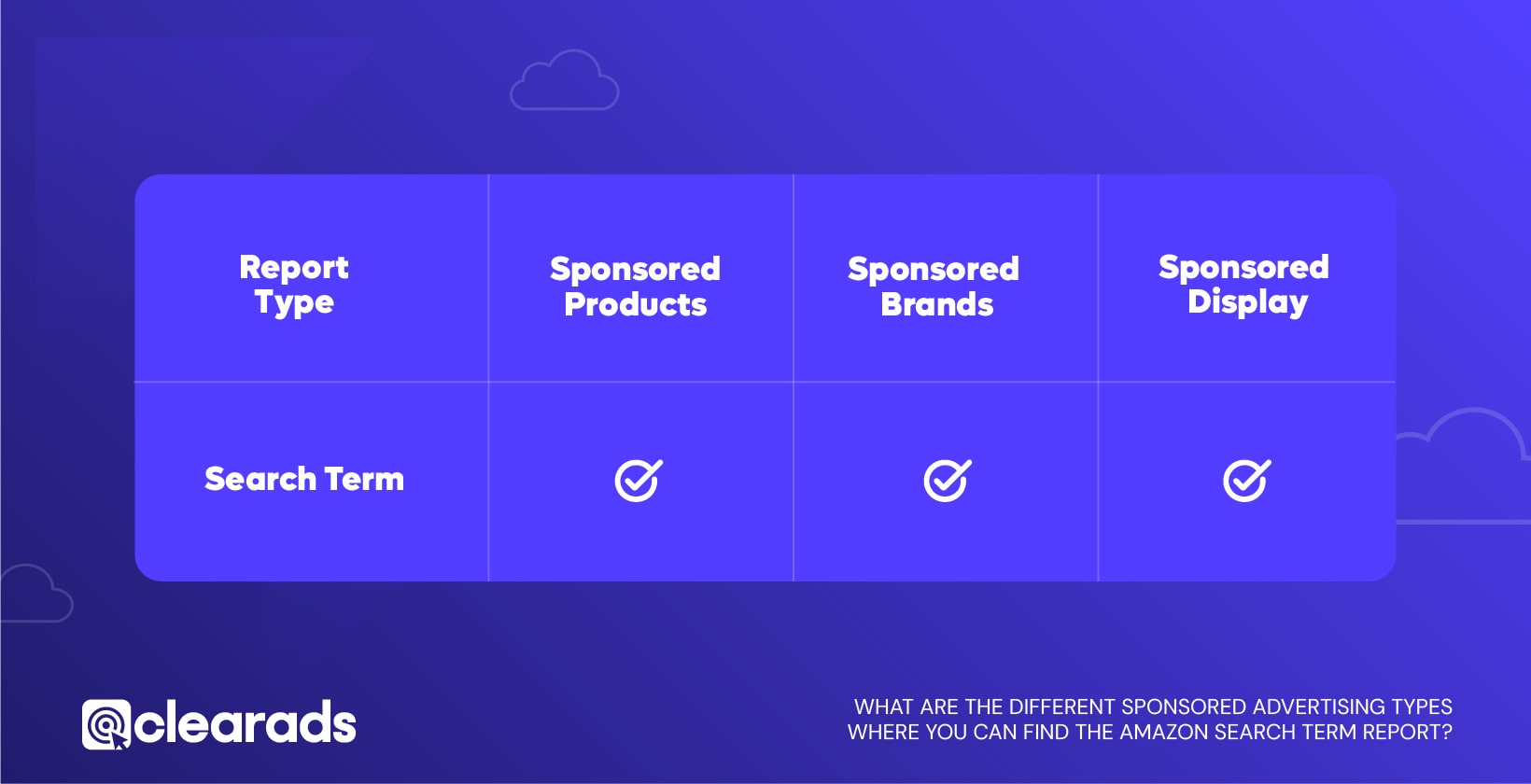 | Report Type | Sponsored Products | Sponsored Brands | Sponsored Display |
|---|---|---|---|
| Search Term | ✓ | ✓ | ✓ |

clearads

WHAT ARE THE DIFFERENT SPONSORED ADVERTISING TYPES WHERE YOU CAN FIND THE AMAZON SEARCH TERM REPORT?